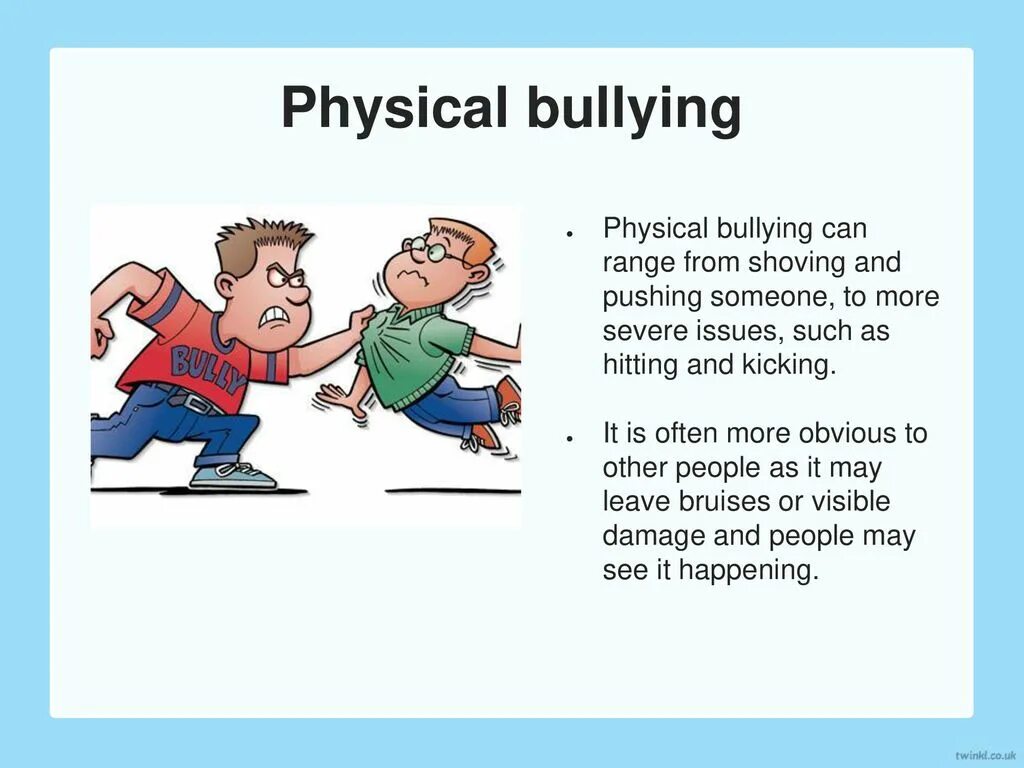 Physical bullying

BULLY

- Physical bullying can range from shoving and pushing someone, to more severe issues, such as hitting and kicking.

- It is often more obvious to other people as it may leave bruises or visible damage and people may see it happening.

twinkl.co.uk